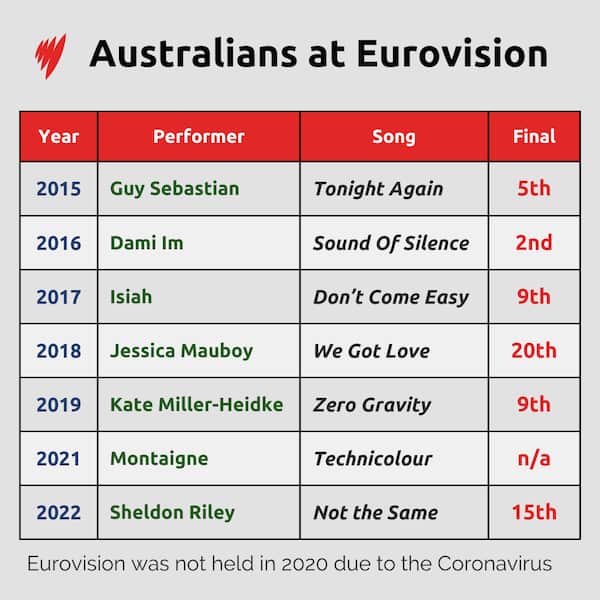 Australians at Eurovision

| Year | Performer | Song | Final |
|---|---|---|---|
| 2015 | Guy Sebastian | Tonight Again | 5th |
| 2016 | Dami Im | Sound Of Silence | 2nd |
| 2017 | Isiah | Don't Come Easy | 9th |
| 2018 | Jessica Mauboy | We Got Love | 20th |
| 2019 | Kate Miller-Heidke | Zero Gravity | 9th |
| 2021 | Montaigne | Technicolour | n/a |
| 2022 | Sheldon Riley | Not the Same | 15th |

Eurovision was not held in 2020 due to the Coronavirus